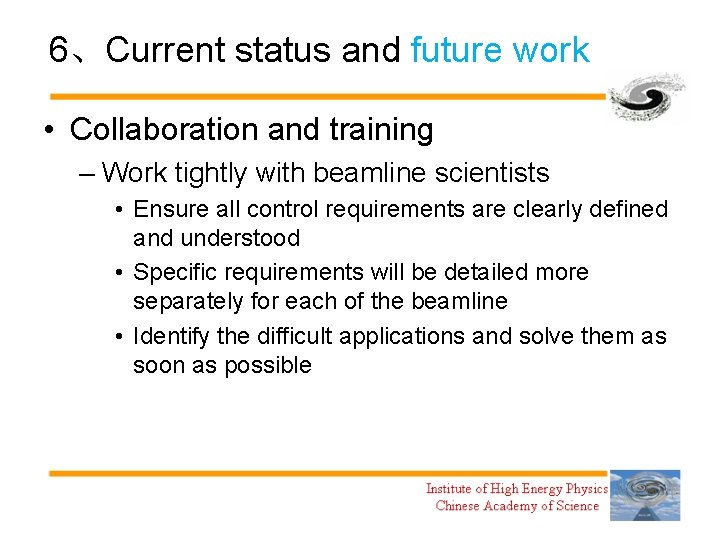 6、Current status and future work

• Collaboration and training
  – Work tightly with beamline scientists
    • Ensure all control requirements are clearly defined and understood
    • Specific requirements will be detailed more separately for each of the beamline
    • Identify the difficult applications and solve them as soon as possible

Institute of High Energy Physics
Chinese Academy of Science